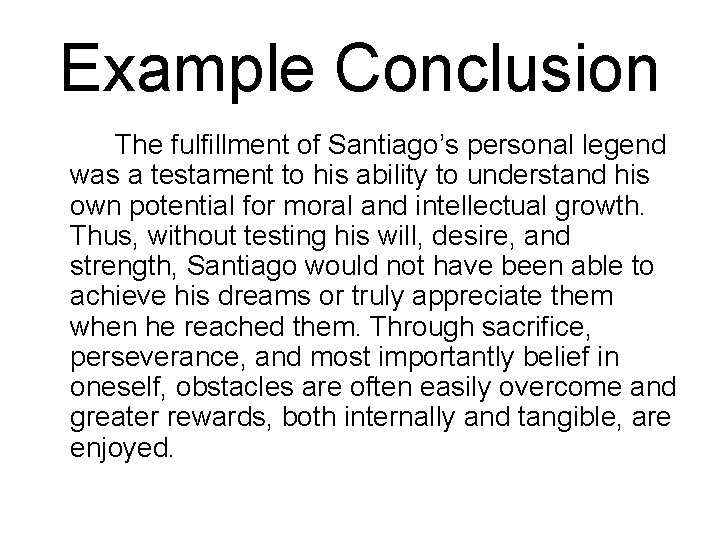 Example Conclusion

The fulfillment of Santiago’s personal legend was a testament to his ability to understand his own potential for moral and intellectual growth. Thus, without testing his will, desire, and strength, Santiago would not have been able to achieve his dreams or truly appreciate them when he reached them. Through sacrifice, perseverance, and most importantly belief in oneself, obstacles are often easily overcome and greater rewards, both internally and tangible, are enjoyed.